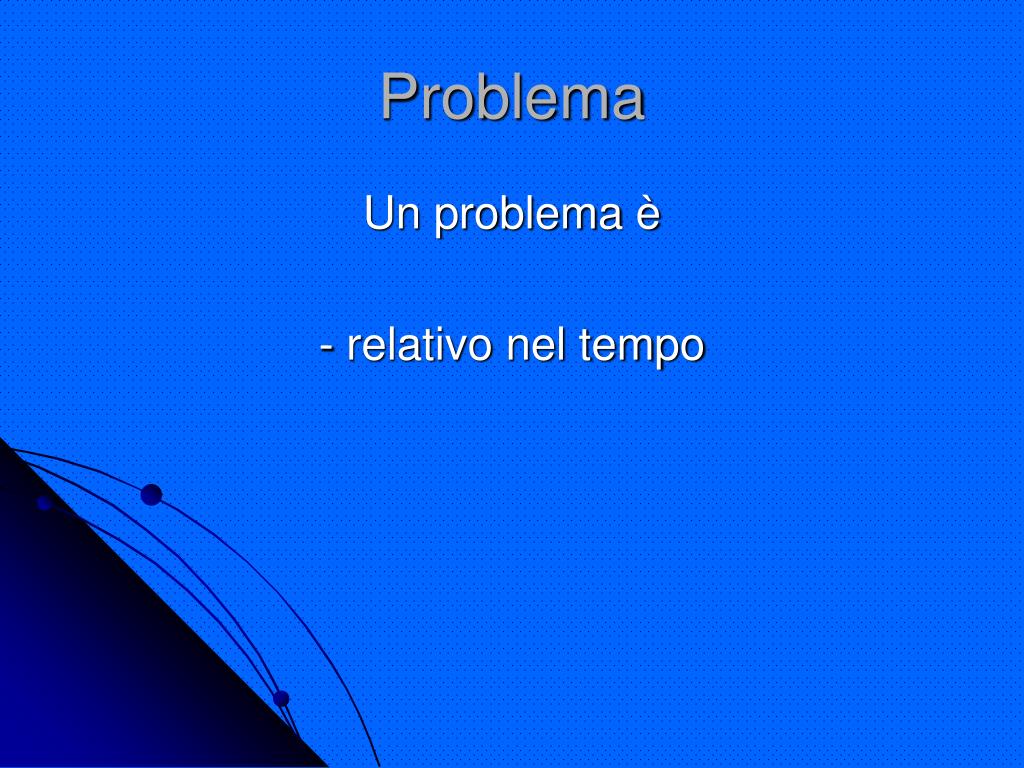 Problema

Un problema è

- relativo nel tempo